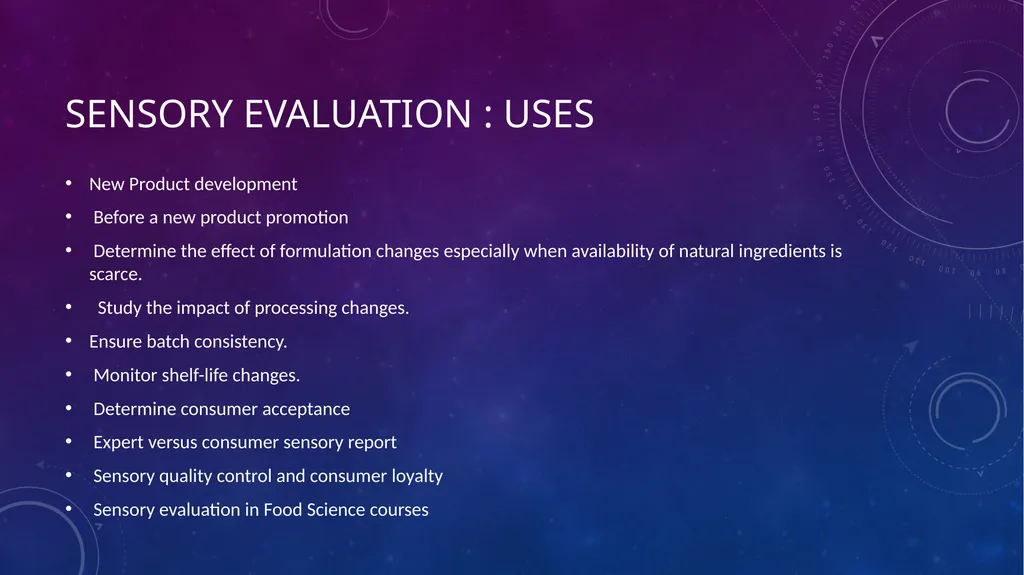 SENSORY EVALUATION : USES

• New Product development
• Before a new product promotion
• Determine the effect of formulation changes especially when availability of natural ingredients is scarce.
• Study the impact of processing changes.
• Ensure batch consistency.
• Monitor shelf-life changes.
• Determine consumer acceptance
• Expert versus consumer sensory report
• Sensory quality control and consumer loyalty
• Sensory evaluation in Food Science courses